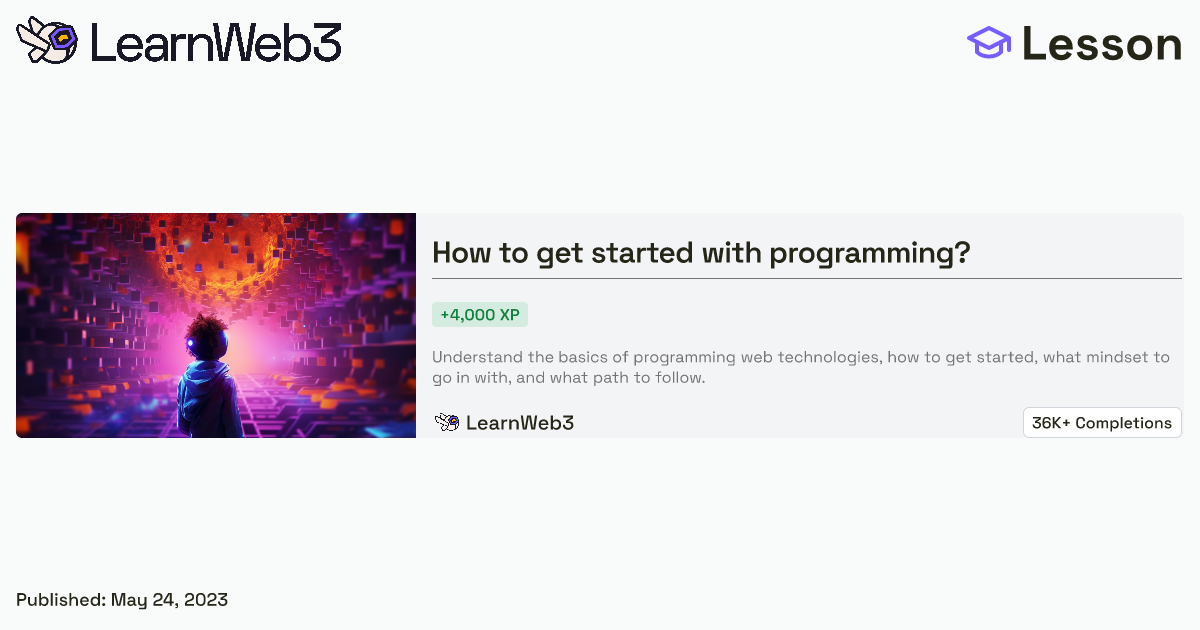 LearnWeb3

Lesson

How to get started with programming?

+4,000 XP

Understand the basics of programming web technologies, how to get started, what mindset to go in with, and what path to follow.

LearnWeb3

36K+ Completions

Published: May 24, 2023